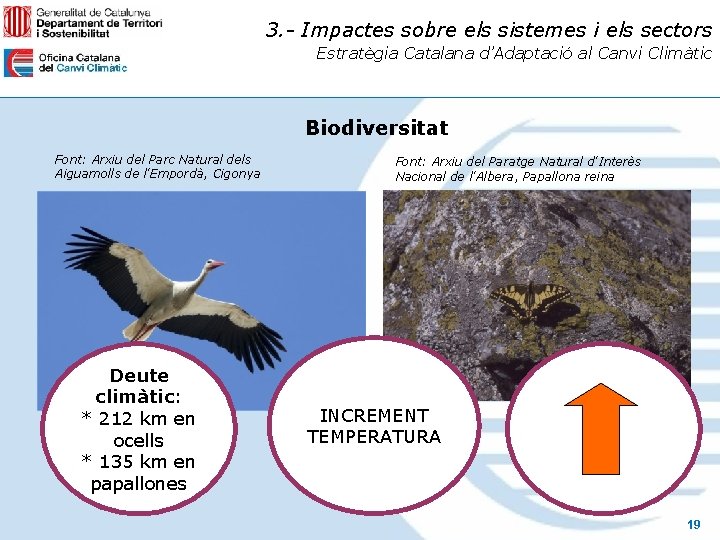 Generalitat de Catalunya
Departament de Territori i Sostenibilitat

Oficina Catalana del Canvi Climàtic

3.- Impactes sobre els sistemes i els sectors
Estratègia Catalana d'Adaptació al Canvi Climàtic

Biodiversitat

Font: Arxiu del Parc Natural dels Aiguamolls de l'Empordà, Cigonya

Font: Arxiu del Paratge Natural d'Interès Nacional de l'Albera, Papallona reina

Deute climàtic:
* 212 km en ocells
* 135 km en papallones

INCREMENT TEMPERATURA

19